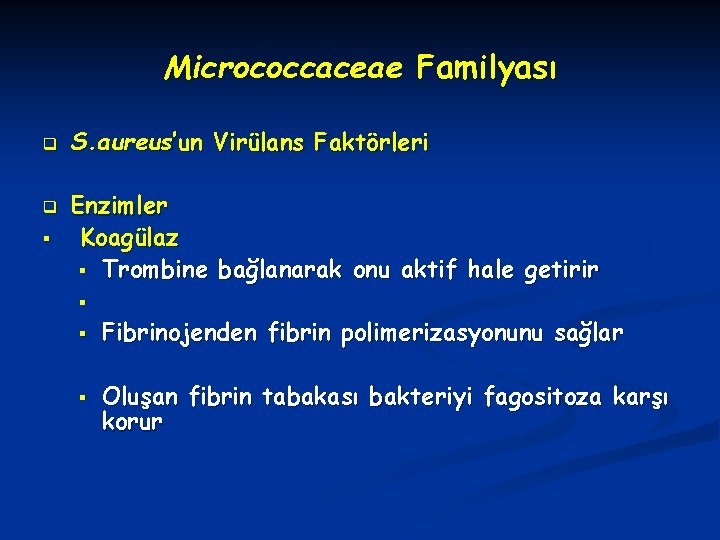 Micrococcaceae Familyası

S.aureus'un Virülans Faktörleri

Enzimler

Koagülaz

Trombine bağlanarak onu aktif hale getirir

Fibrinojenden fibrin polimerizasyonunu sağlar

Oluşan fibrin tabakası bakteriyi fagositoza karşı korur